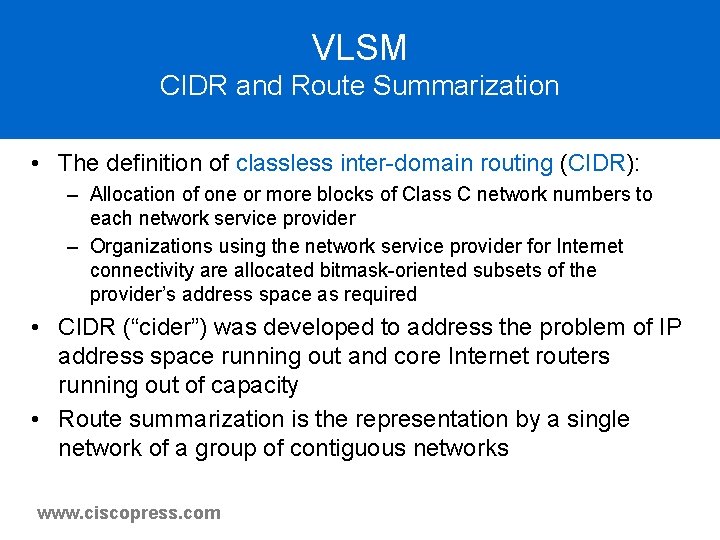 VLSM
CIDR and Route Summarization

• The definition of classless inter-domain routing (CIDR):
– Allocation of one or more blocks of Class C network numbers to each network service provider
– Organizations using the network service provider for Internet connectivity are allocated bitmask-oriented subsets of the provider's address space as required
• CIDR ("cider") was developed to address the problem of IP address space running out and core Internet routers running out of capacity
• Route summarization is the representation by a single network of a group of contiguous networks

www.ciscopress.com